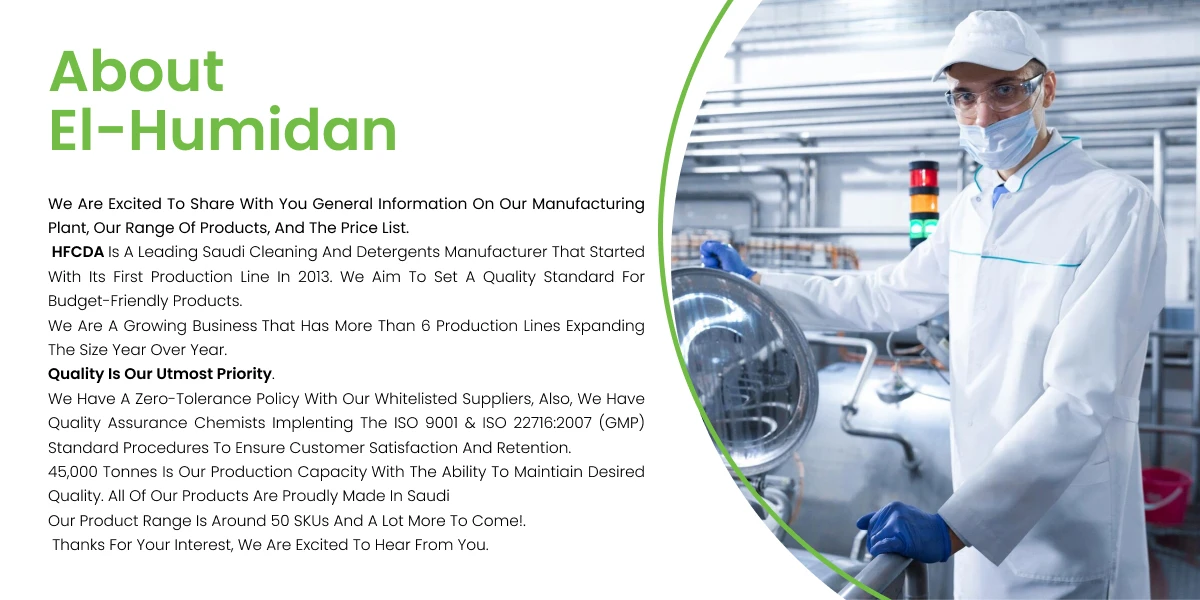 About
El-Humidan

We Are Excited To Share With You General Information On Our Manufacturing Plant, Our Range Of Products, And The Price List.
HFCDA Is A Leading Saudi Cleaning And Detergents Manufacturer That Started With Its First Production Line In 2013. We Aim To Set A Quality Standard For Budget-Friendly Products.
We Are A Growing Business That Has More Than 6 Production Lines Expanding The Size Year Over Year.
Quality Is Our Utmost Priority.
We Have A Zero-Tolerance Policy With Our Whitelisted Suppliers, Also, We Have Quality Assurance Chemists Implenting The ISO 9001 & ISO 22716:2007 (GMP) Standard Procedures To Ensure Customer Satisfaction And Retention.
45,000 Tonnes Is Our Production Capacity With The Ability To Maintiain Desired Quality. All Of Our Products Are Proudly Made In Saudi
Our Product Range Is Around 50 SKUs And A Lot More To Come!.
Thanks For Your Interest, We Are Excited To Hear From You.